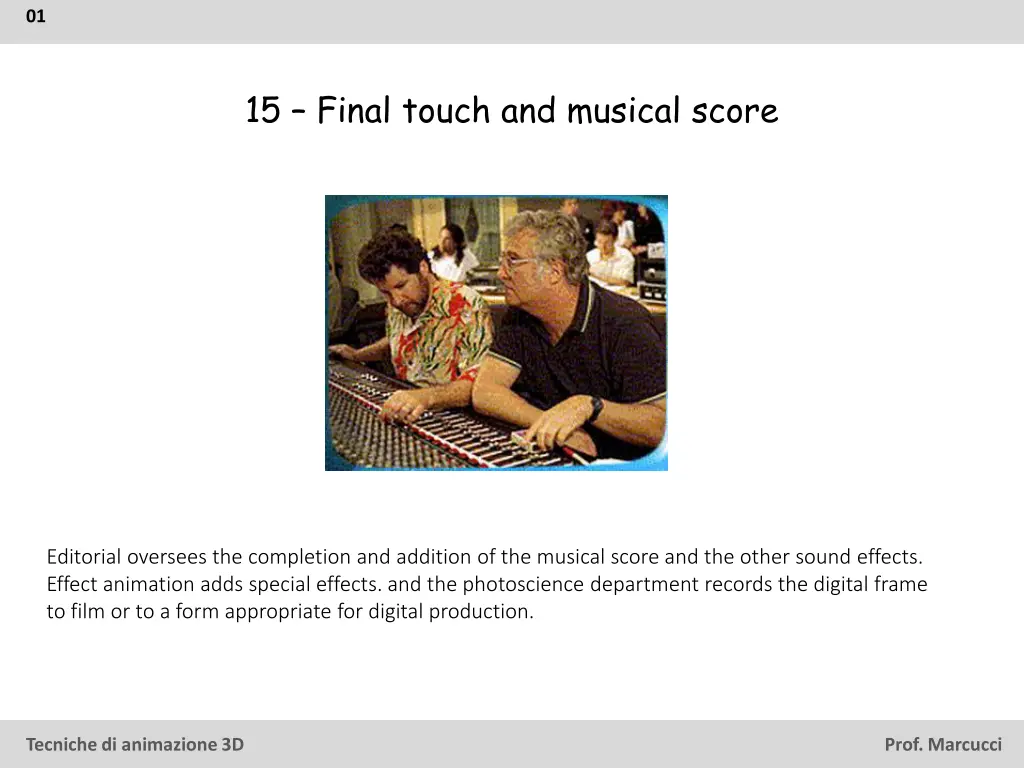 01

15 – Final touch and musical score

Editorial oversees the completion and addition of the musical score and the other sound effects. Effect animation adds special effects. and the photoscience department records the digital frame to film or to a form appropriate for digital production.

Tecniche di animazione 3D

Prof. Marcucci